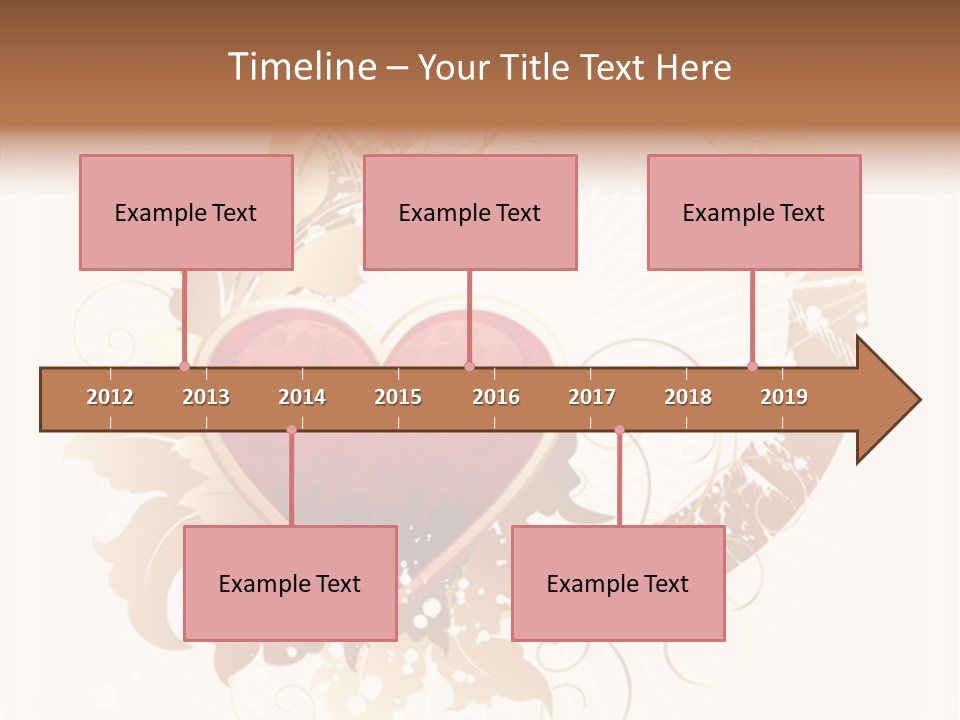 Timeline – Your Title Text Here

Example Text

Example Text

Example Text

2012 2013 2014 2015 2016 2017 2018 2019

Example Text

Example Text